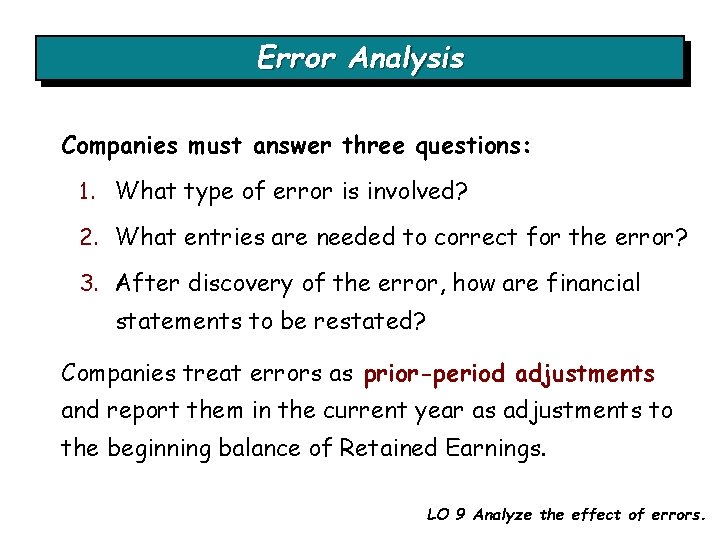 Error Analysis

Companies must answer three questions:

1. What type of error is involved?
2. What entries are needed to correct for the error?
3. After discovery of the error, how are financial statements to be restated?

Companies treat errors as prior-period adjustments and report them in the current year as adjustments to the beginning balance of Retained Earnings.

LO 9 Analyze the effect of errors.